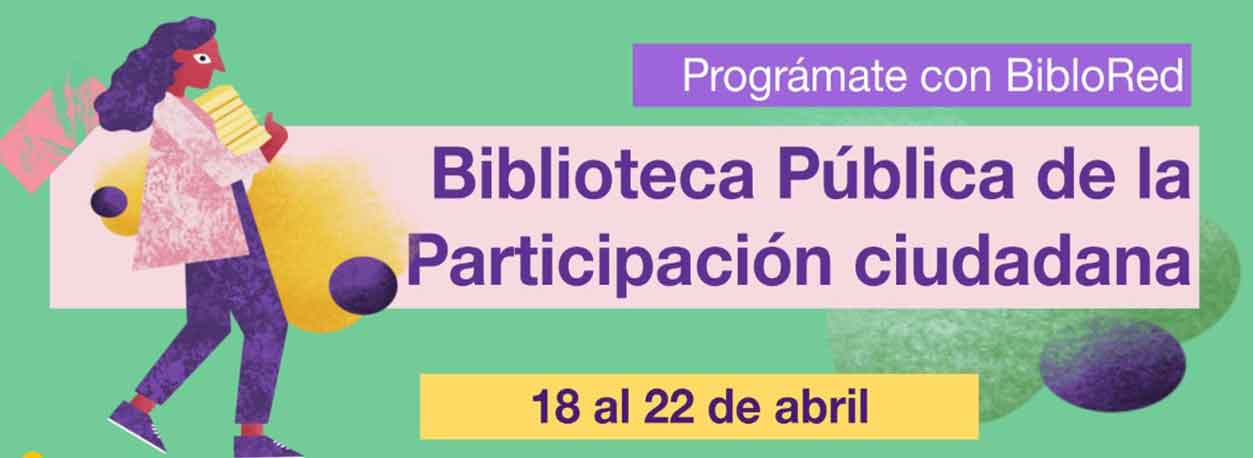 Prográmate con BibloRed

Biblioteca Pública de la Participación ciudadana

18 al 22 de abril